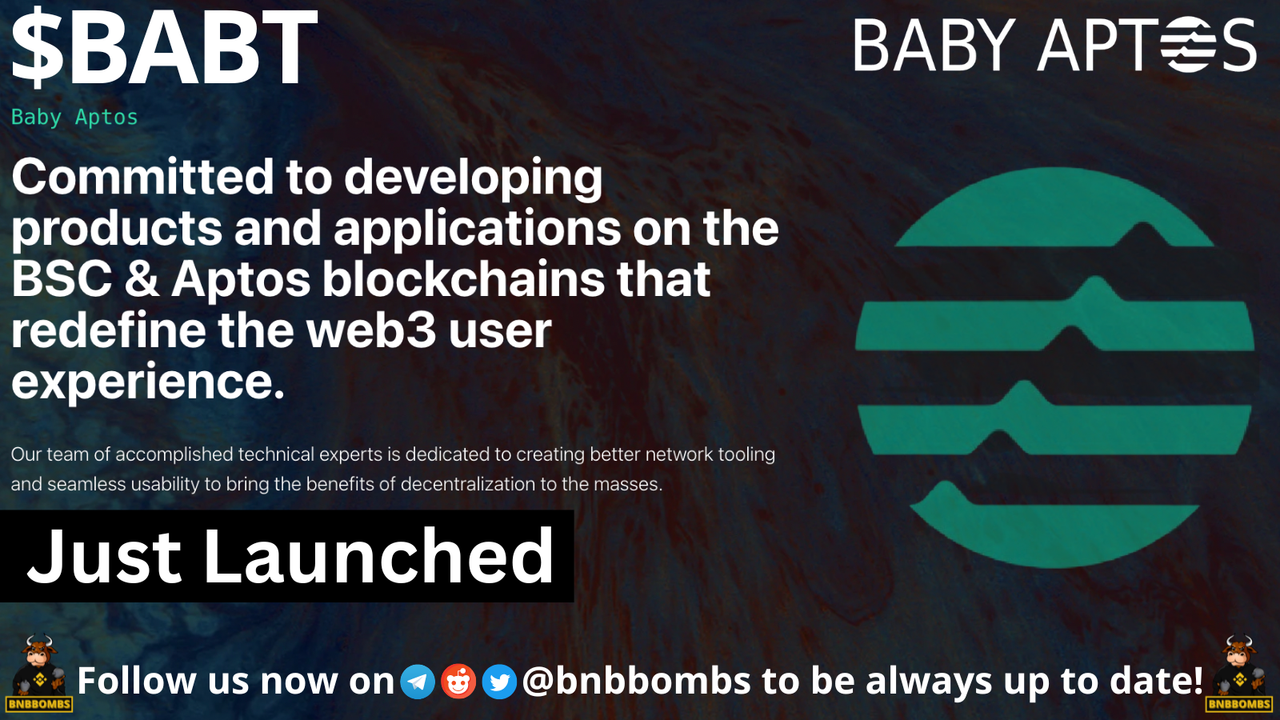 $BABT

BABY APTOS

Baby Aptos

Committed to developing products and applications on the BSC & Aptos blockchains that redefine the web3 user experience.

Our team of accomplished technical experts is dedicated to creating better network tooling and seamless usability to bring the benefits of decentralization to the masses.

Just Launched

BNBBOMBS

Follow us now on @bnbbombs to be always up to date!

BNBBOMBS